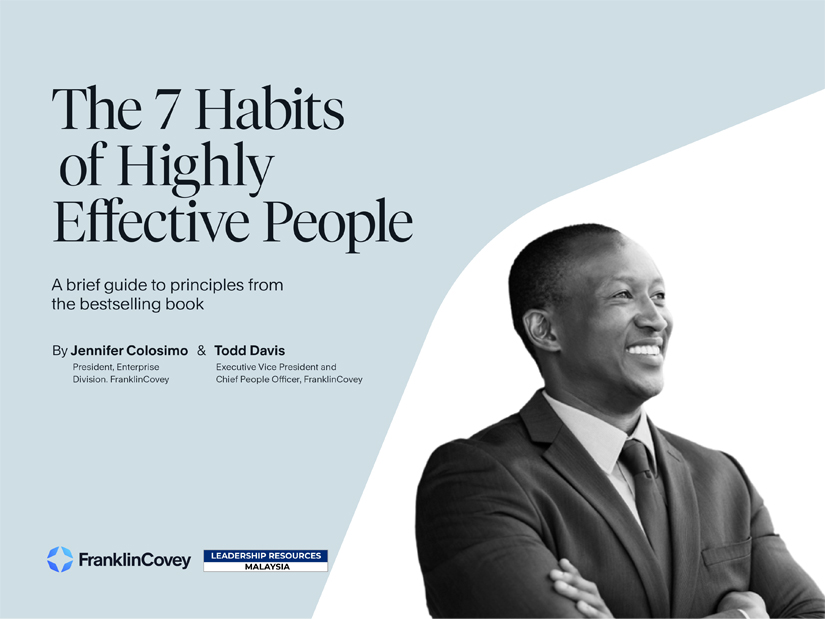 The 7 Habits of Highly Effective People

A brief guide to principles from the bestselling book

By Jennifer Colosimo & Todd Davis

President, Enterprise Division. FranklinCovey

Executive Vice President and Chief People Officer, FranklinCovey

FranklinCovey

LEADERSHIP RESOURCES
MALAYSIA